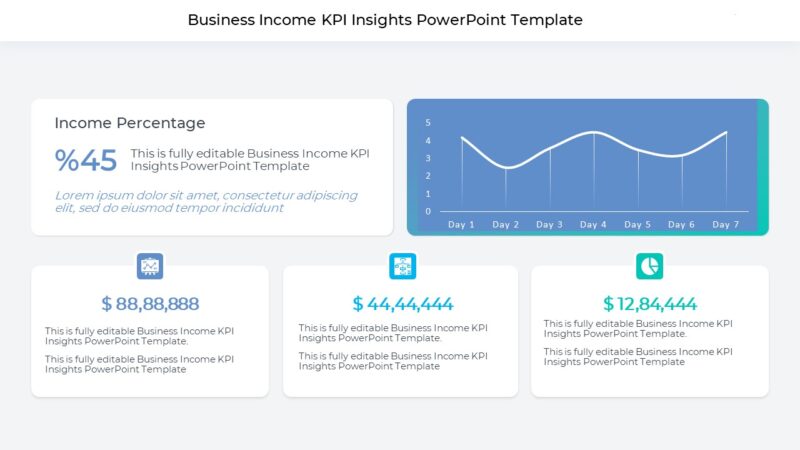 Business Income KPI Insights PowerPoint Template

Income Percentage

%45 This is fully editable Business Income KPI Insights PowerPoint Template

Lorem ipsum dolor sit amet, consectetur adipiscing elit, sed do eiusmod tempor incididunt

5
4
3
2
1
0
Day 1 Day 2 Day 3 Day 4 Day 5 Day 6 Day 7

$ 88,88,888

This is fully editable Business Income KPI Insights PowerPoint Template.

This is fully editable Business Income KPI Insights PowerPoint Template

$ 44,44,444

This is fully editable Business Income KPI Insights PowerPoint Template.

This is fully editable Business Income KPI Insights PowerPoint Template

$ 12,84,444

This is fully editable Business Income KPI Insights PowerPoint Template.

This is fully editable Business Income KPI Insights PowerPoint Template